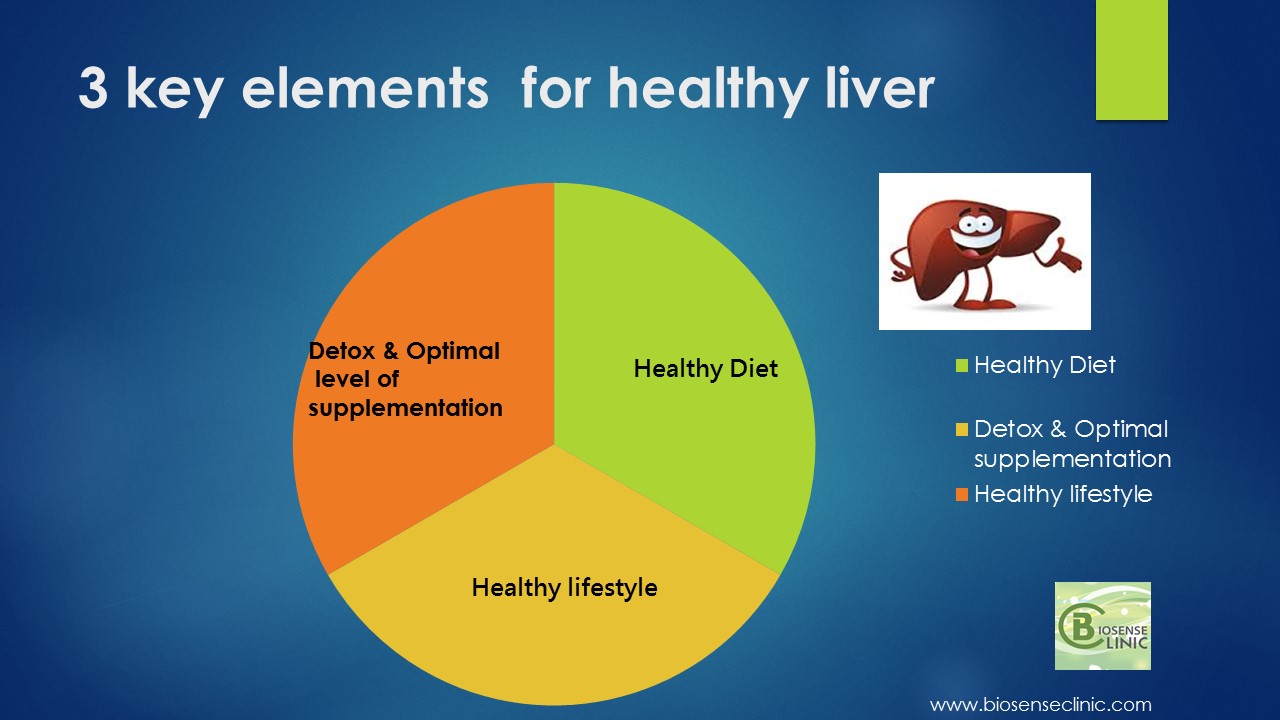 3 key elements  for healthy liver

Detox & Optimal level of supplementation

Healthy Diet

Healthy lifestyle

Healthy Diet

Detox & Optimal supplementation

Healthy lifestyle

BIOSENSE CLINIC

www.biosenseclinic.com